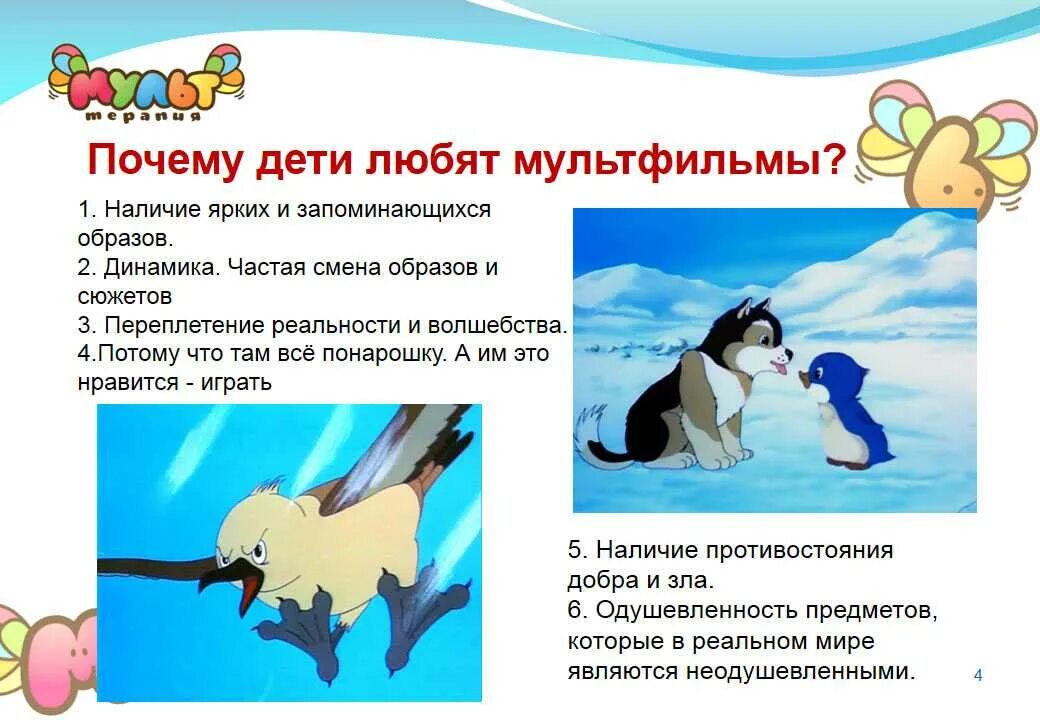 МУЛЬТ
терапия

Почему дети любят мультфильмы?

1. Наличие ярких и запоминающихся образов.
2. Динамика. Частая смена образов и сюжетов
3. Переплетение реальности и волшебства.
4.Потому что там всё понарошку. А им это нравится - играть

5. Наличие противостояния добра и зла.
6. Одушевленность предметов, которые в реальном мире являются неодушевленными.

4